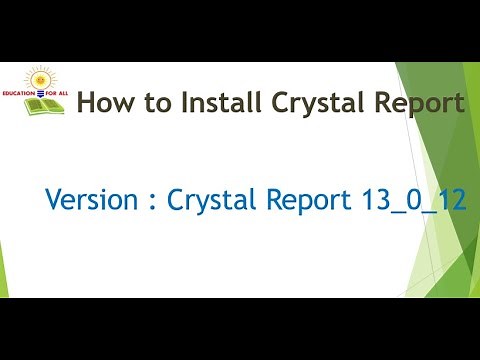 EDUCATION FOR ALL

How to Install Crystal Report

Version : Crystal Report 13_0_12